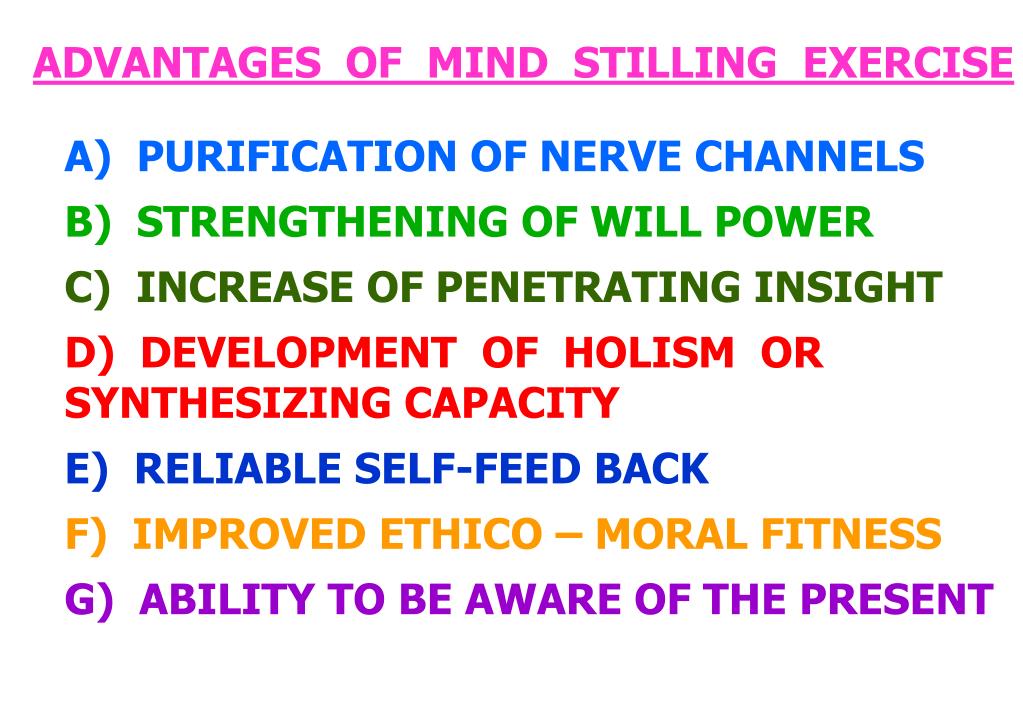 ADVANTAGES OF MIND STILLING EXERCISE

A) PURIFICATION OF NERVE CHANNELS

B) STRENGTHENING OF WILL POWER

C) INCREASE OF PENETRATING INSIGHT

D) DEVELOPMENT OF HOLISM OR SYNTHESIZING CAPACITY

E) RELIABLE SELF-FEED BACK

F) IMPROVED ETHICO – MORAL FITNESS

G) ABILITY TO BE AWARE OF THE PRESENT